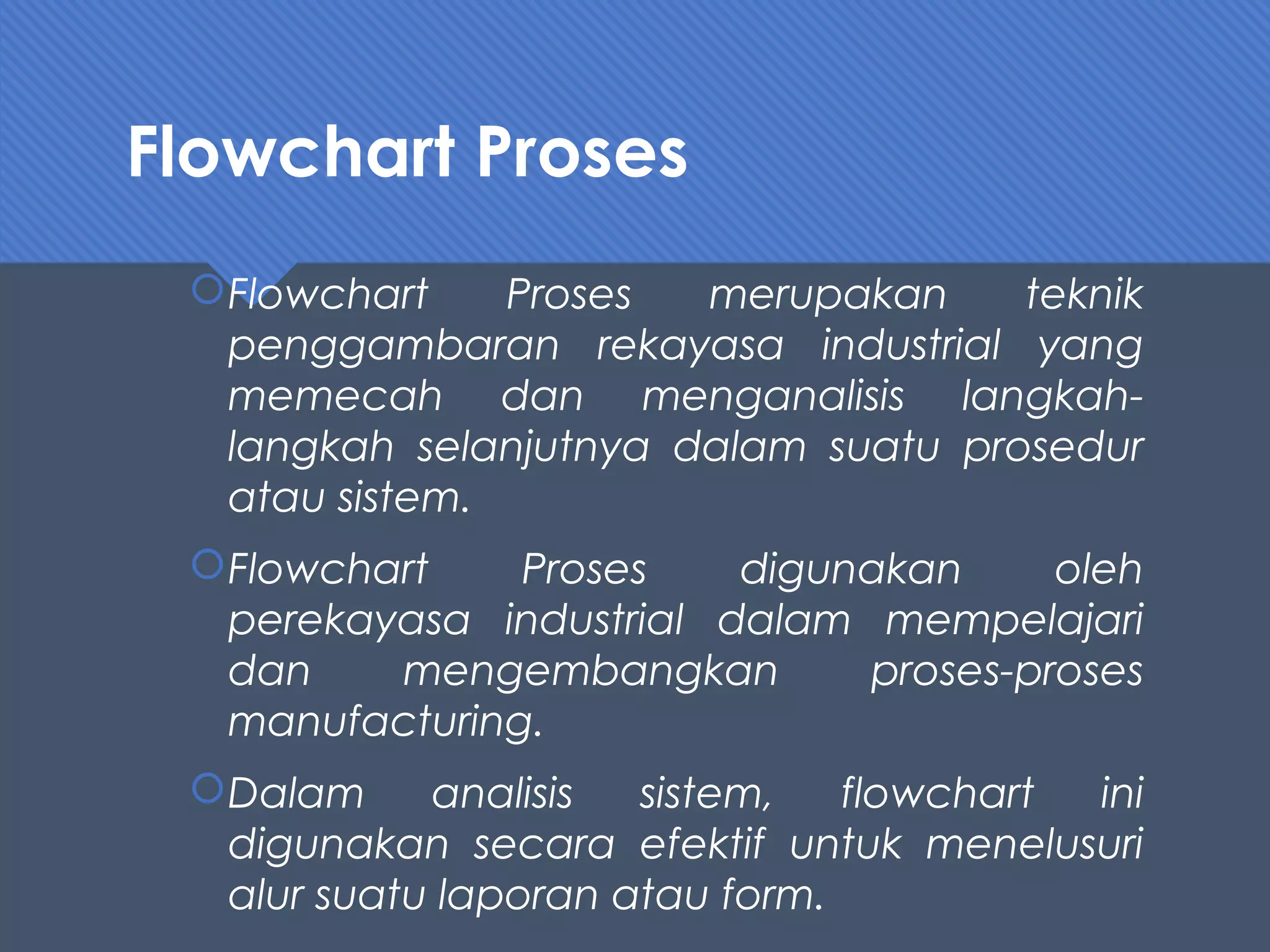 Flowchart Proses

Flowchart Proses merupakan teknik penggambaran rekayasa industrial yang memecah dan menganalisis langkah-langkah selanjutnya dalam suatu prosedur atau sistem.

Flowchart Proses digunakan oleh perekayasa industrial dalam mempelajari dan mengembangkan proses-proses manufacturing.

Dalam analisis sistem, flowchart ini digunakan secara efektif untuk menelusuri alur suatu laporan atau form.